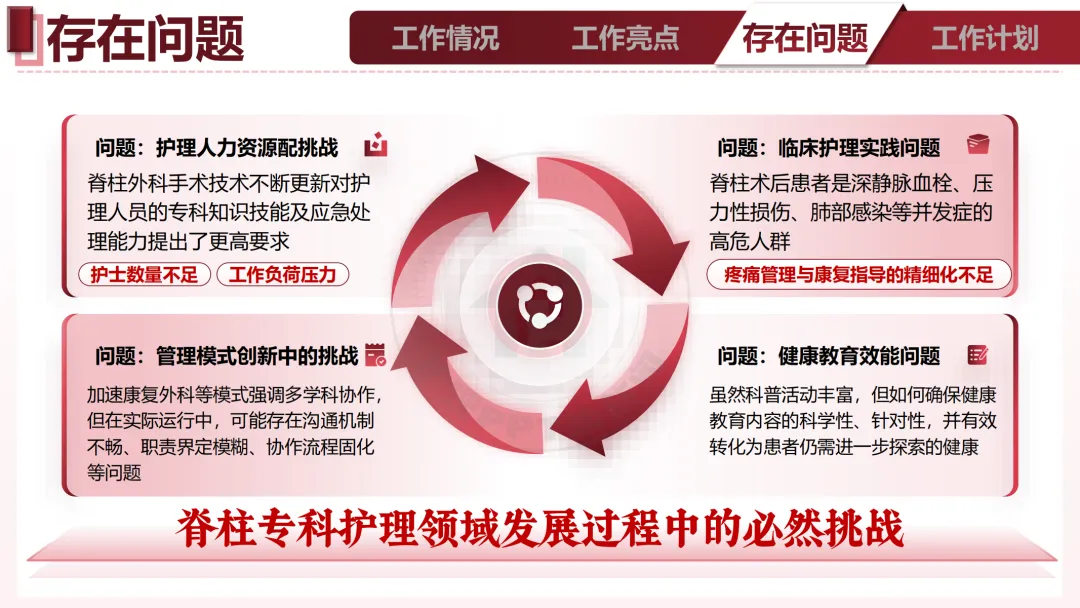 存在问题

工作情况　工作亮点　存在问题　工作计划

问题：护理人力资源配挑战

脊柱外科手术技术不断更新对护理人员的专科知识技能及应急处理能力提出了更高要求

护士数量不足　工作负荷压力

问题：临床护理实践问题

脊柱术后患者是深静脉血栓、压力性损伤、肺部感染等并发症的高危人群

疼痛管理与康复指导的精细化不足

问题：管理模式创新中的挑战

加速康复外科等模式强调多学科协作，但在实际运行中，可能存在沟通机制不畅、职责界定模糊、协作流程固化等问题

问题：健康教育效能问题

虽然科普活动丰富，但如何确保健康教育内容的科学性、针对性，并有效转化为患者仍需进一步探索的健康

脊柱专科护理领域发展过程中的必然挑战